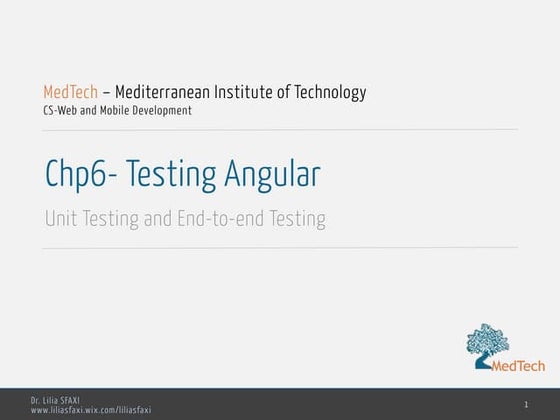 MedTech – Mediterranean Institute of Technology
CS-Web and Mobile Development

Chp6- Testing Angular

Unit Testing and End-to-end Testing

MedTech

Dr. Lilia SFAXI
www.liliasfaxi.wix.com/liliasfaxi

1